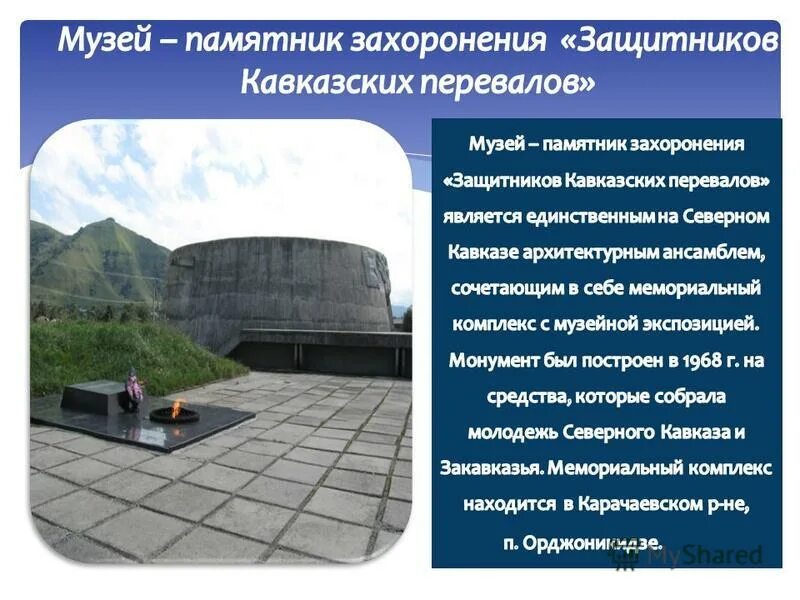 Музей – памятник захоронения «Защитников Кавказских перевалов»

Музей – памятник захоронения «Защитников Кавказских перевалов» является единственным на Северном Кавказе архитектурным ансамблем, сочетающим в себе мемориальный комплекс с музейной экспозицией. Монумент был построен в 1968 г. на средства, которые собрала молодежь Северного Кавказа и Закавказья. Мемориальный комплекс находится в Карачаевском р-не, п. Орджоникидзе.

MyShared